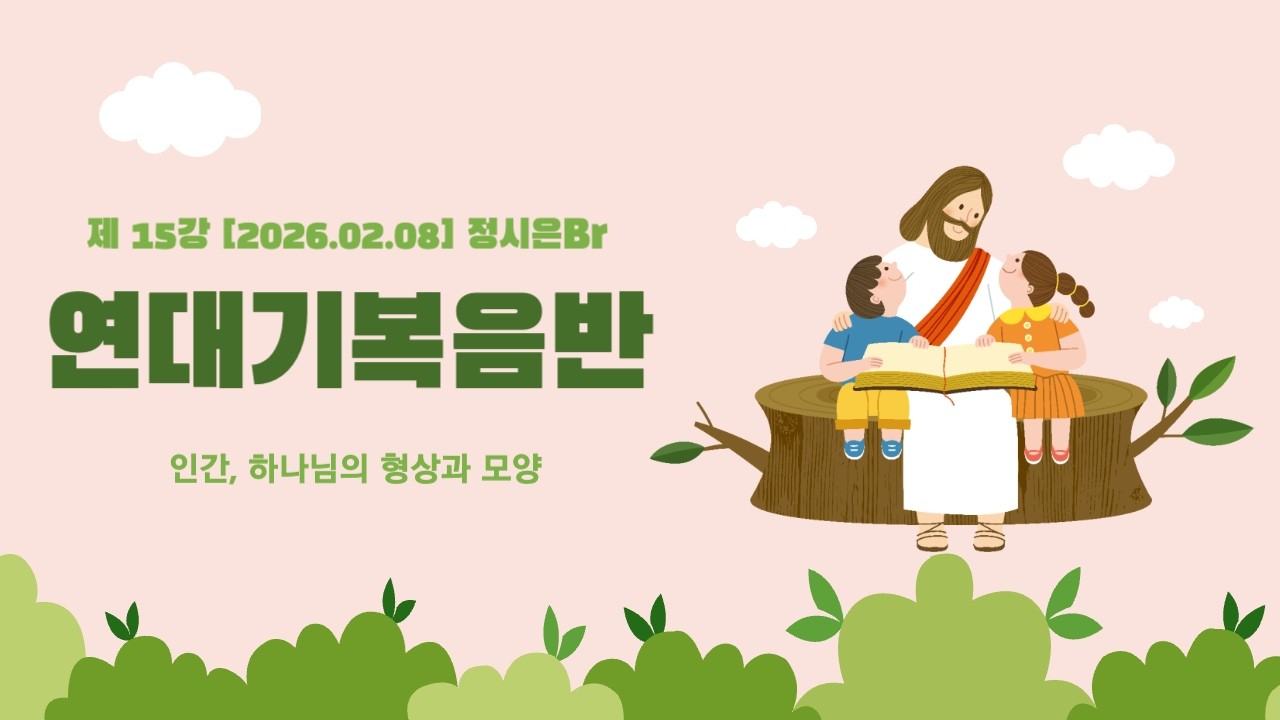 제 15강 [2026.02.08] 정시은Br

연대기복음반

인간, 하나님의 형상과 모양